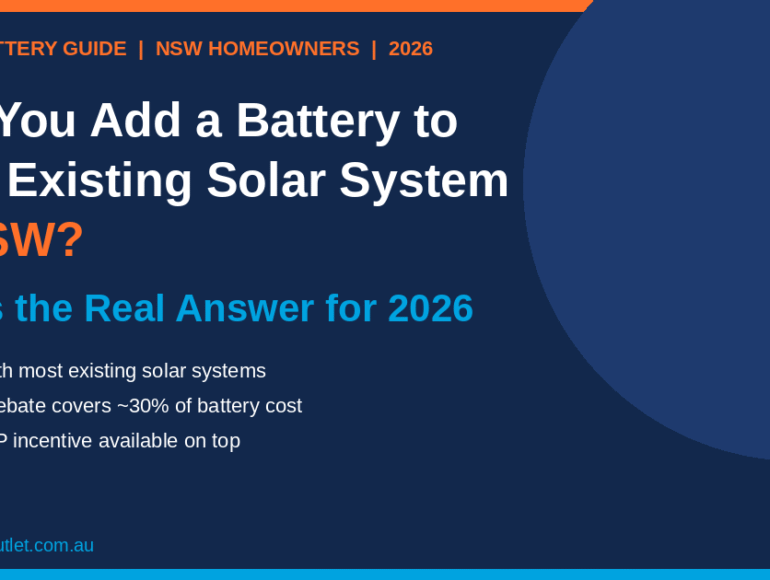 TTERY GUIDE | NSW HOMEOWNERS | 2026

You Add a Battery to Existing Solar System SW?

s the Real Answer for 2026

th most existing solar systems
ebate covers ~30% of battery cost
P incentive available on top

utlet.com.au